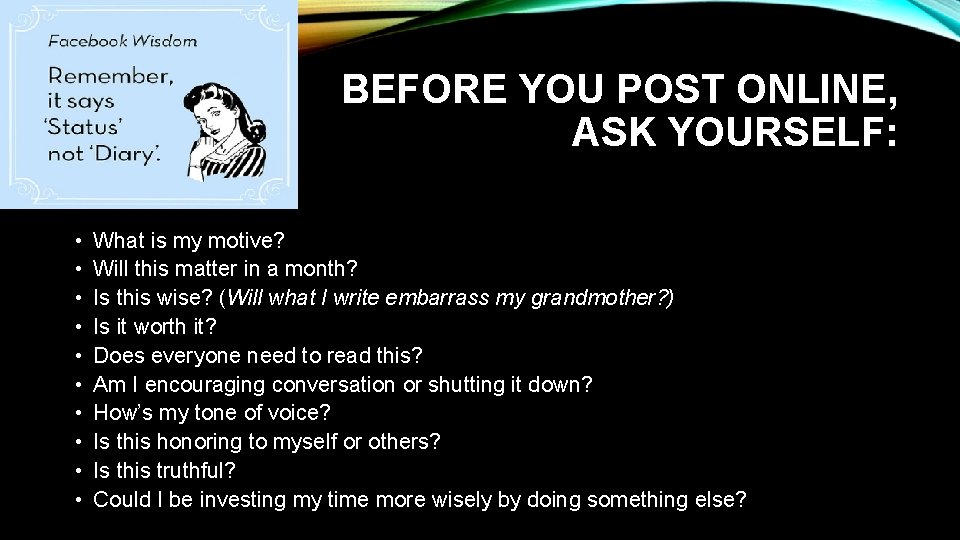 Facebook Wisdom

Remember, it says 'Status' not 'Diary'.

BEFORE YOU POST ONLINE, ASK YOURSELF:

• What is my motive?
• Will this matter in a month?
• Is this wise? (Will what I write embarrass my grandmother?)
• Is it worth it?
• Does everyone need to read this?
• Am I encouraging conversation or shutting it down?
• How's my tone of voice?
• Is this honoring to myself or others?
• Is this truthful?
• Could I be investing my time more wisely by doing something else?